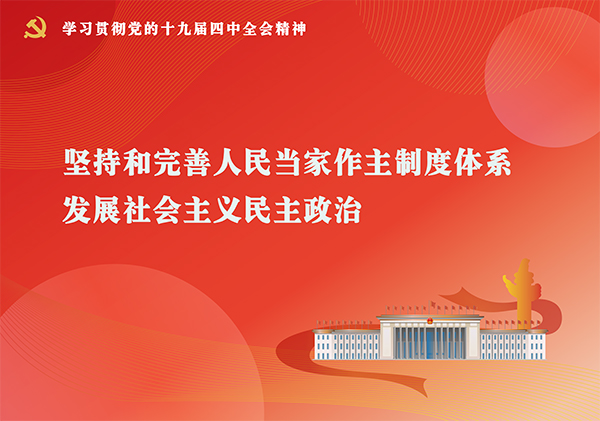 学习贯彻党的十九届四中全会精神

坚持和完善人民当家作主制度体系
发展社会主义民主政治